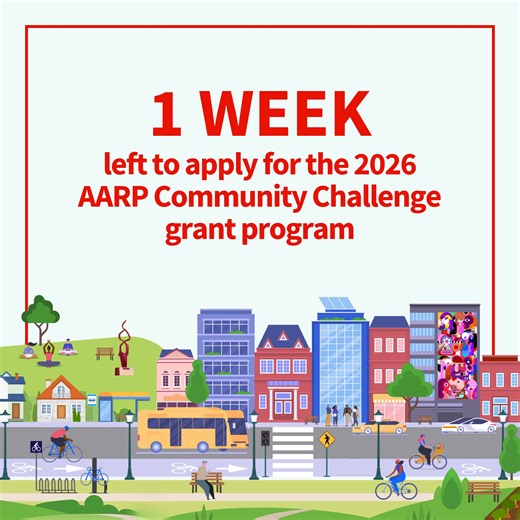 1 WEEK
left to apply for the 2026 AARP Community Challenge grant program